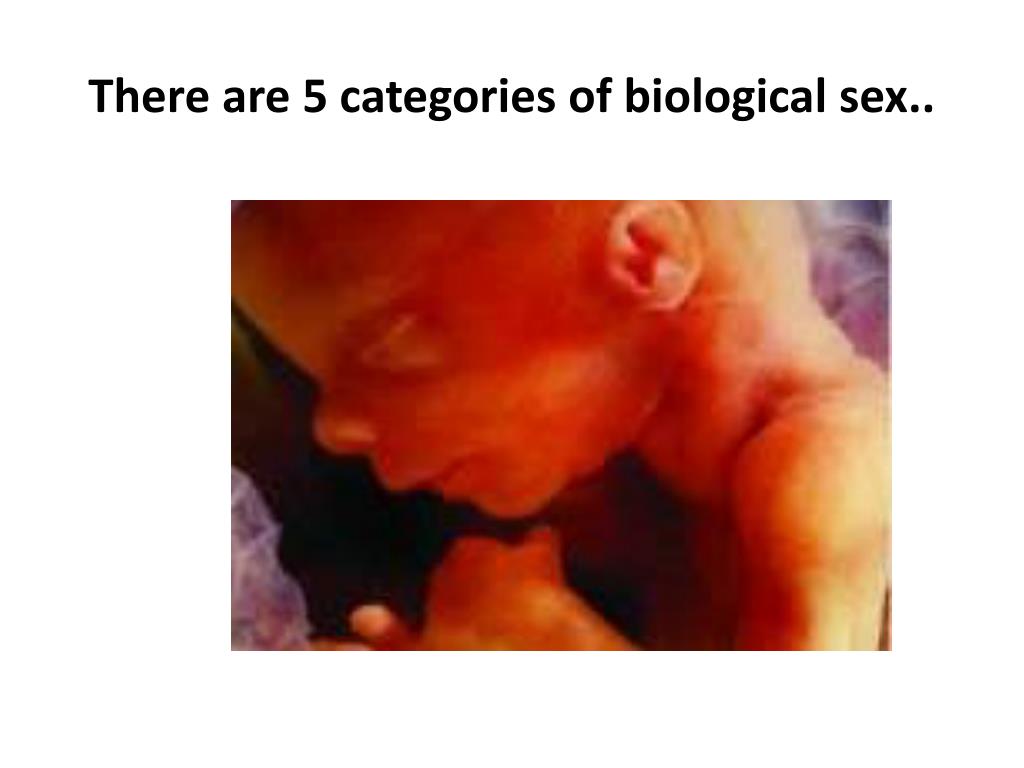 There are 5 categories of biological sex..